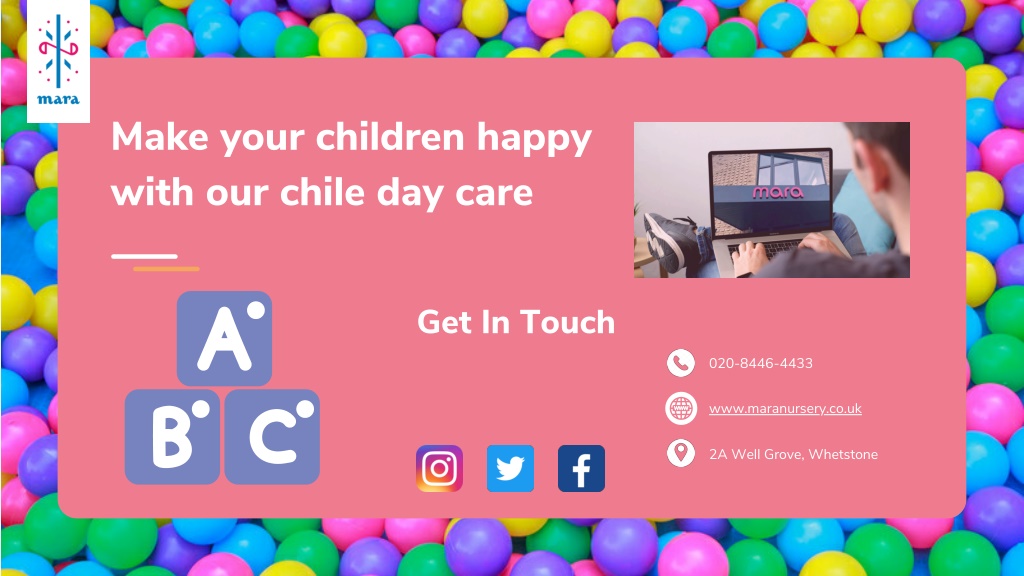 mara

Make your children happy with our chile day care

mara

A

B

C

Get In Touch

020-8446-4433

www.maranursery.co.uk

2A Well Grove, Whetstone